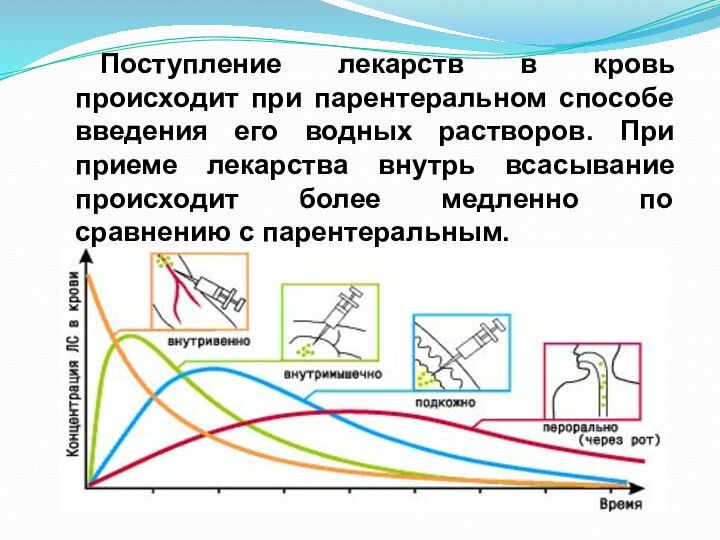 Поступление лекарств в кровь происходит при парентеральном способе введения его водных растворов. При приеме лекарства внутрь всасывание происходит более медленно по сравнению с парентеральным.

Концентрация ЛС в крови

внутривенно

внутримышечно

подкожно

перорально (через рот)

Время